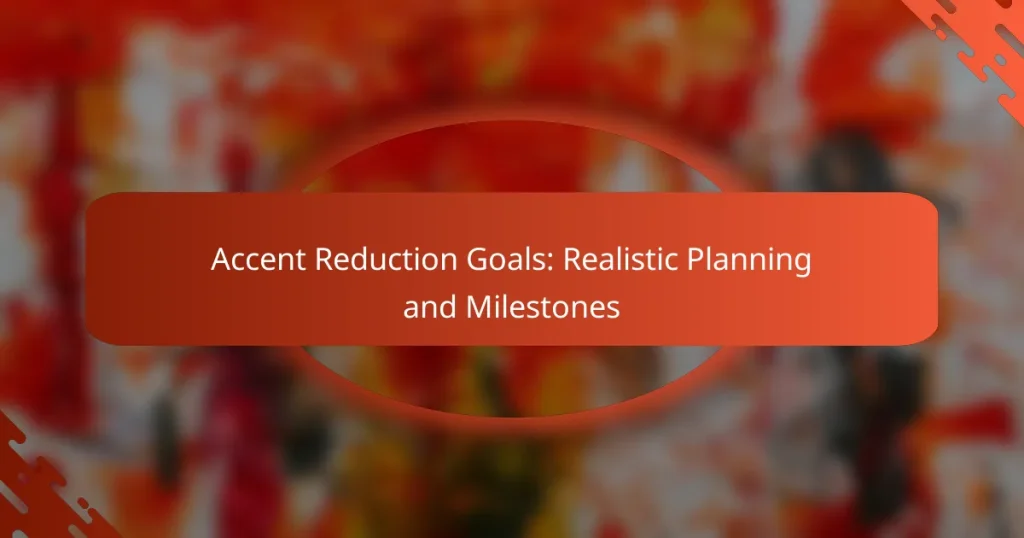 Accent Reduction Goals: Realistic Planning and Milestones